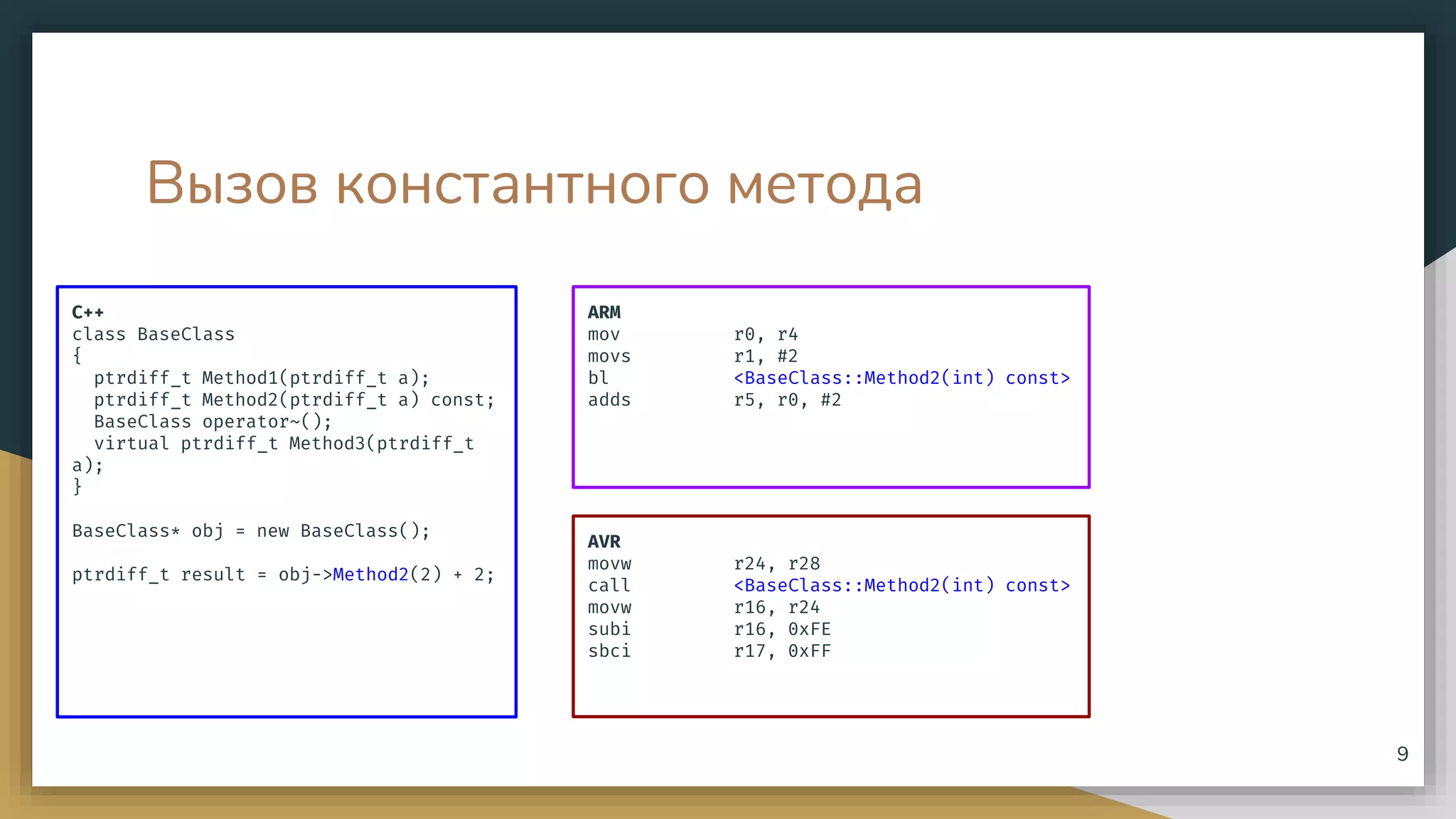 Вызов константного метода

C++
class BaseClass
{
  ptrdiff_t Method1(ptrdiff_t a);
  ptrdiff_t Method2(ptrdiff_t a) const;
  BaseClass operator~();
  virtual ptrdiff_t Method3(ptrdiff_t a);
}

BaseClass* obj = new BaseClass();

ptrdiff_t result = obj->Method2(2) + 2;

ARM
mov r0, r4
movs r1, #2
bl <BaseClass::Method2(int) const>
adds r5, r0, #2

AVR
movw r24, r28
call <BaseClass::Method2(int) const>
movw r16, r24
subi r16, 0xFE
sbci r17, 0xFF

9